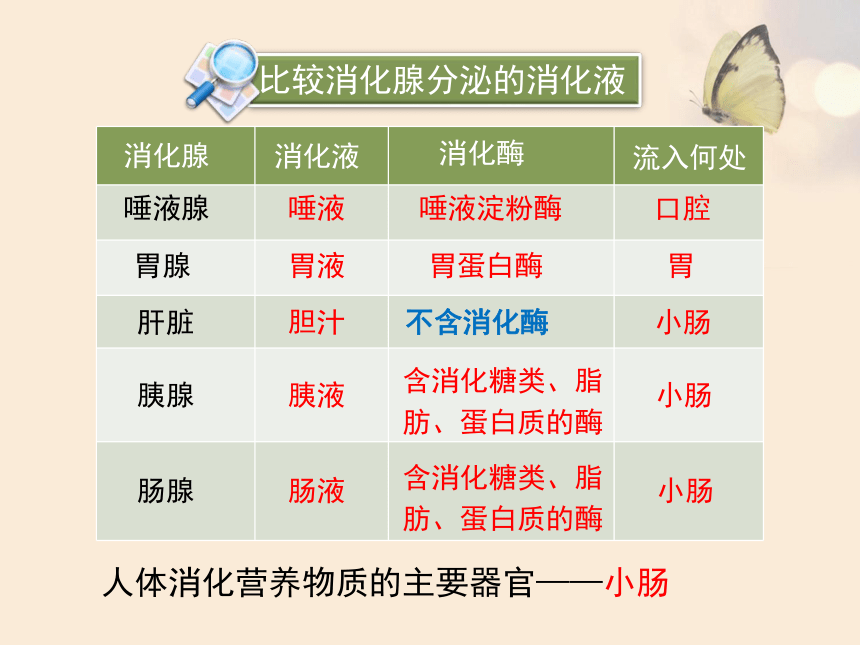 比较消化腺分泌的消化液

| 消化腺 | 消化液 | 消化酶 | 流入何处 |
|---|---|---|---|
| 唾液腺 | 唾液 | 唾液淀粉酶 | 口腔 |
| 胃腺 | 胃液 | 胃蛋白酶 | 胃 |
| 肝脏 | 胆汁 | 不含消化酶 | 小肠 |
| 胰腺 | 胰液 | 含消化糖类、脂肪、蛋白质的酶 | 小肠 |
| 肠腺 | 肠液 | 含消化糖类、脂肪、蛋白质的酶 | 小肠 |

人体消化营养物质的主要器官——小肠